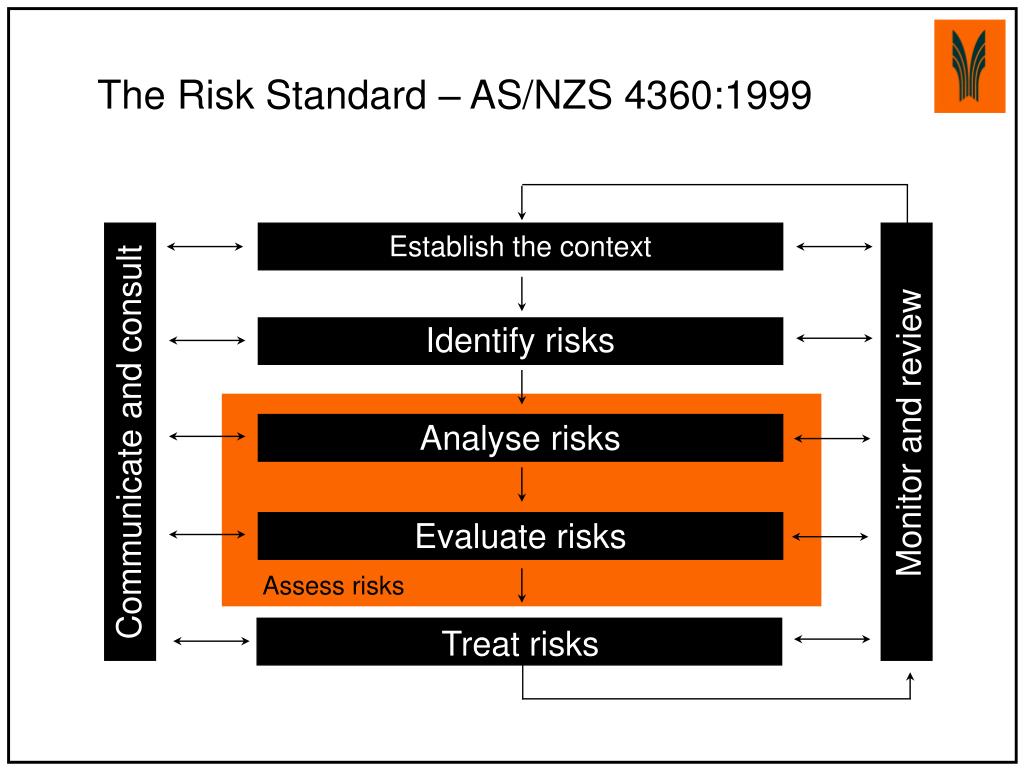 The Risk Standard – AS/NZS 4360:1999

Communicate and consult

Establish the context

Identify risks

Analyse risks

Evaluate risks

Assess risks

Treat risks

Monitor and review